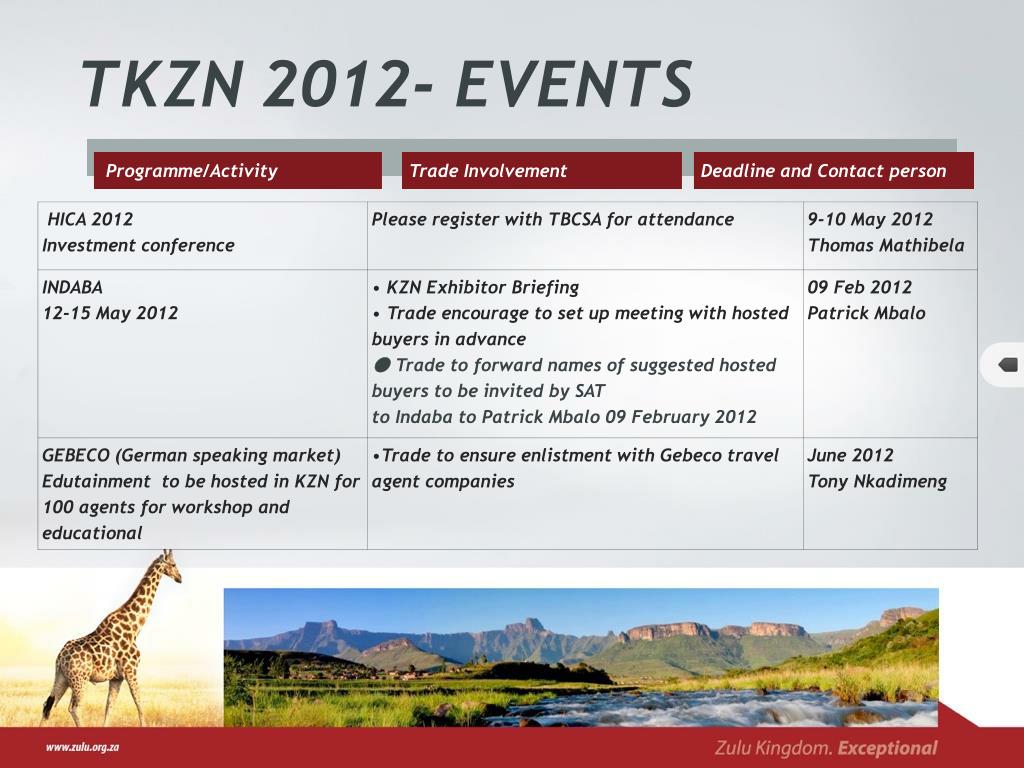 TKZN 2012- EVENTS

| Programme/Activity | Trade Involvement | Deadline and Contact person |
|---|---|---|
| HICA 2012 Investment conference | Please register with TBCSA for attendance | 9-10 May 2012 Thomas Mathibela |
| INDABA 12-15 May 2012 | • KZN Exhibitor Briefing • Trade encourage to set up meeting with hosted buyers in advance ● Trade to forward names of suggested hosted buyers to be invited by SAT to Indaba to Patrick Mbalo 09 February 2012 | 09 Feb 2012 Patrick Mbalo |
| GEBECO (German speaking market) Edutainment to be hosted in KZN for 100 agents for workshop and educational | •Trade to ensure enlistment with Gebeco travel agent companies | June 2012 Tony Nkadimeng |

www.zulu.org.za

Zulu Kingdom. Exceptional